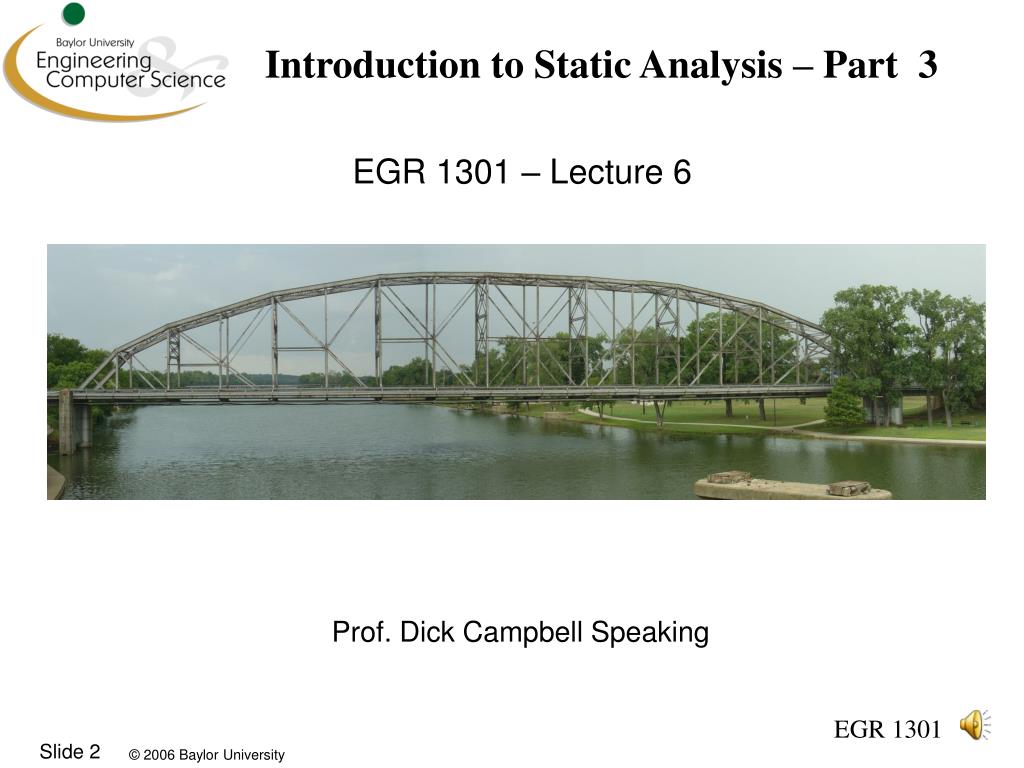 Baylor University
Engineering & Computer Science

Introduction to Static Analysis – Part 3

EGR 1301 – Lecture 6

Prof. Dick Campbell Speaking

EGR 1301

Slide 2 © 2006 Baylor University